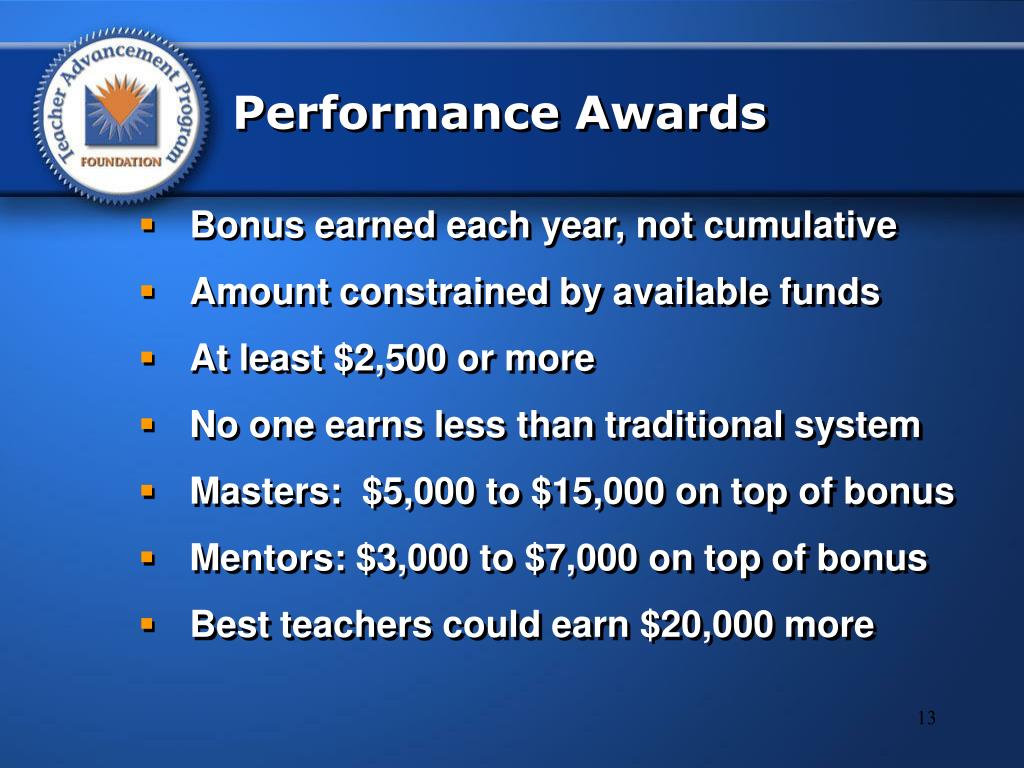 Teacher Advancement Program
FOUNDATION

Performance Awards

- Bonus earned each year, not cumulative
- Amount constrained by available funds
- At least \$2,500 or more
- No one earns less than traditional system
- Masters:  \$5,000 to \$15,000 on top of bonus
- Mentors: \$3,000 to \$7,000 on top of bonus
- Best teachers could earn \$20,000 more

13